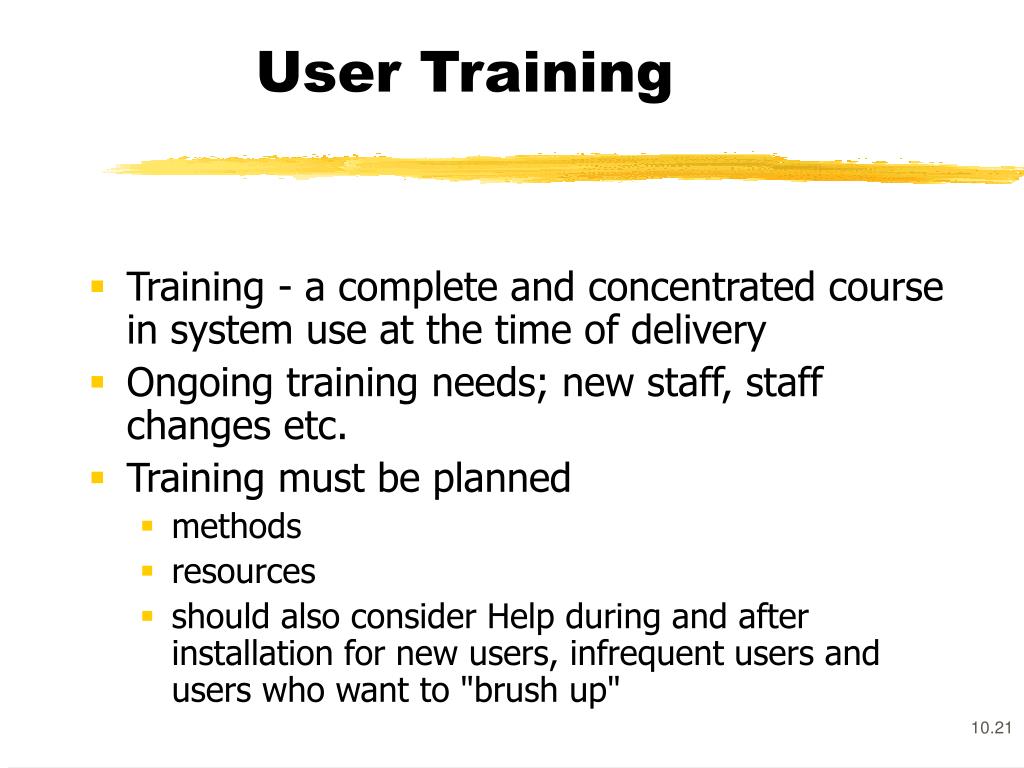 User Training

- Training - a complete and concentrated course in system use at the time of delivery
- Ongoing training needs; new staff, staff changes etc.
- Training must be planned
  - methods
  - resources
  - should also consider Help during and after installation for new users, infrequent users and users who want to "brush up"

10.21